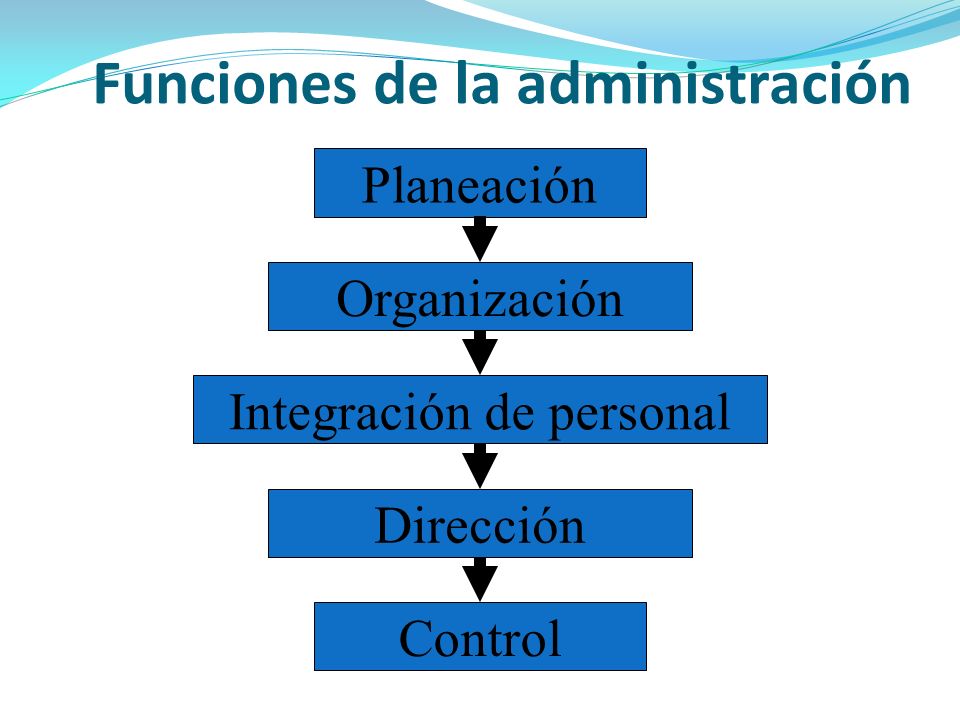 Funciones de la administración

Planeación

Organización

Integración de personal

Dirección

Control